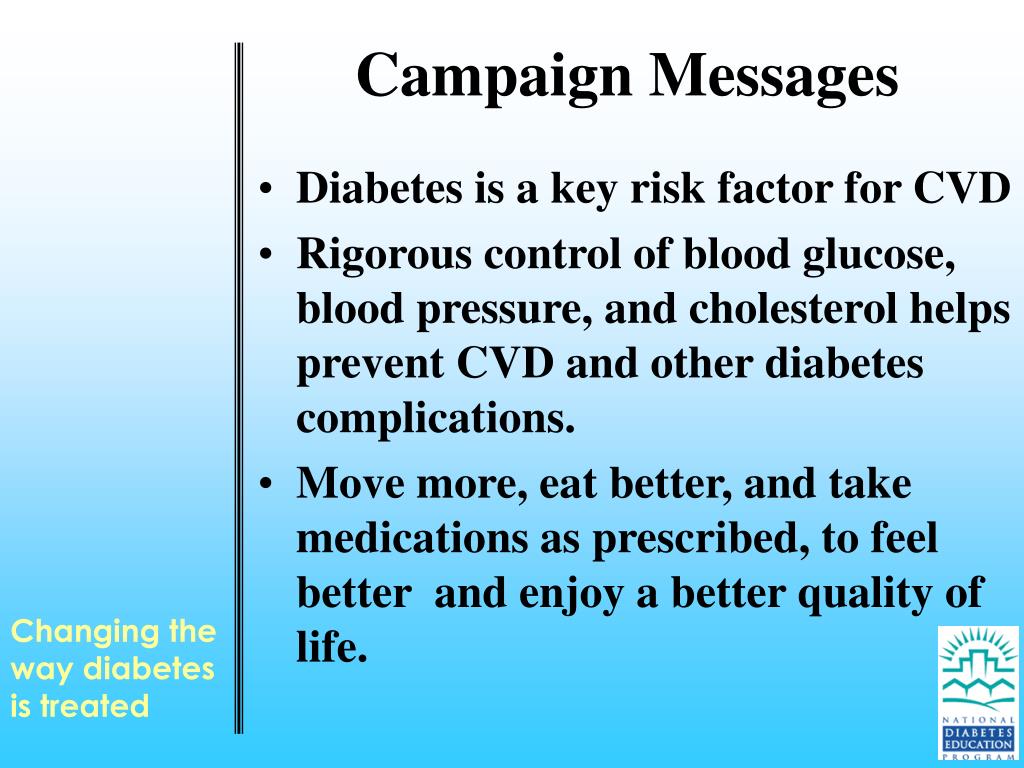 Campaign Messages

• Diabetes is a key risk factor for CVD
• Rigorous control of blood glucose, blood pressure, and cholesterol helps prevent CVD and other diabetes complications.
• Move more, eat better, and take medications as prescribed, to feel better and enjoy a better quality of life.

Changing the way diabetes is treated

NATIONAL DIABETES EDUCATION PROGRAM